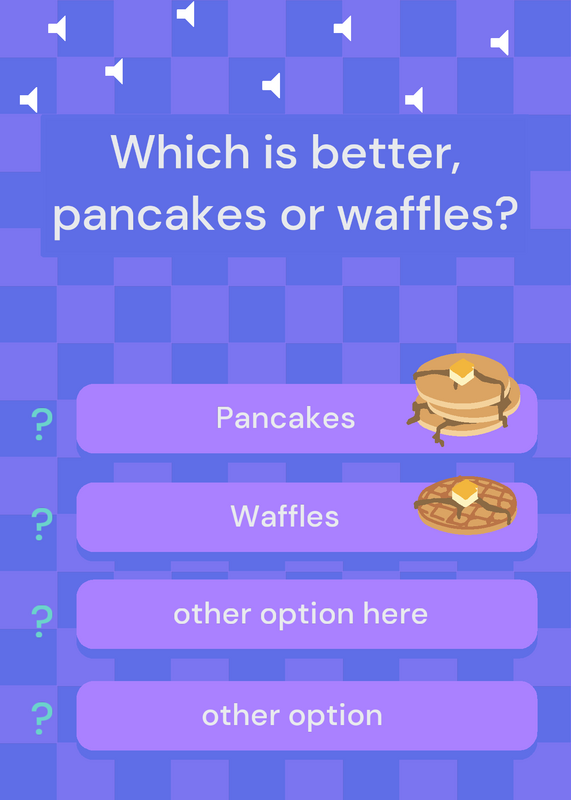 Which is better, pancakes or waffles?

? Pancakes

? Waffles

? other option here

? other option